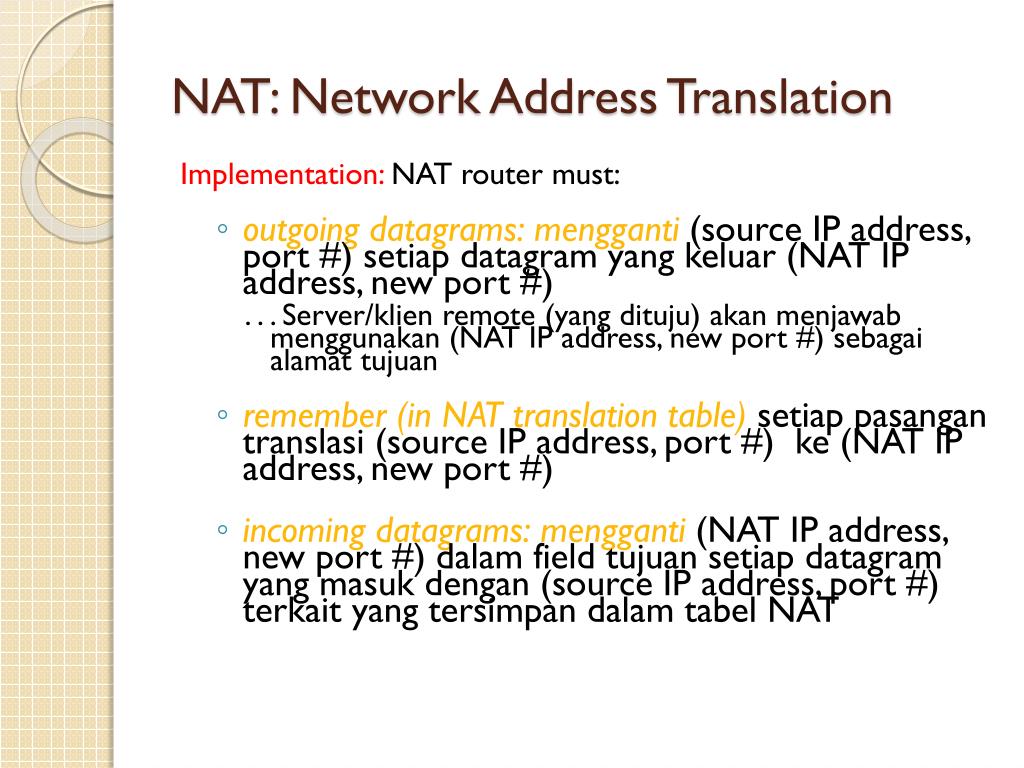 NAT: Network Address Translation

Implementation: NAT router must:

◦ outgoing datagrams: mengganti (source IP address, port #) setiap datagram yang keluar (NAT IP address, new port #)

. . . Server/klien remote (yang dituju) akan menjawab menggunakan (NAT IP address, new port #) sebagai alamat tujuan

◦ remember (in NAT translation table) setiap pasangan translasi (source IP address, port #) ke (NAT IP address, new port #)

◦ incoming datagrams: mengganti (NAT IP address, new port #) dalam field tujuan setiap datagram yang masuk dengan (source IP address, port #) terkait yang tersimpan dalam tabel NAT